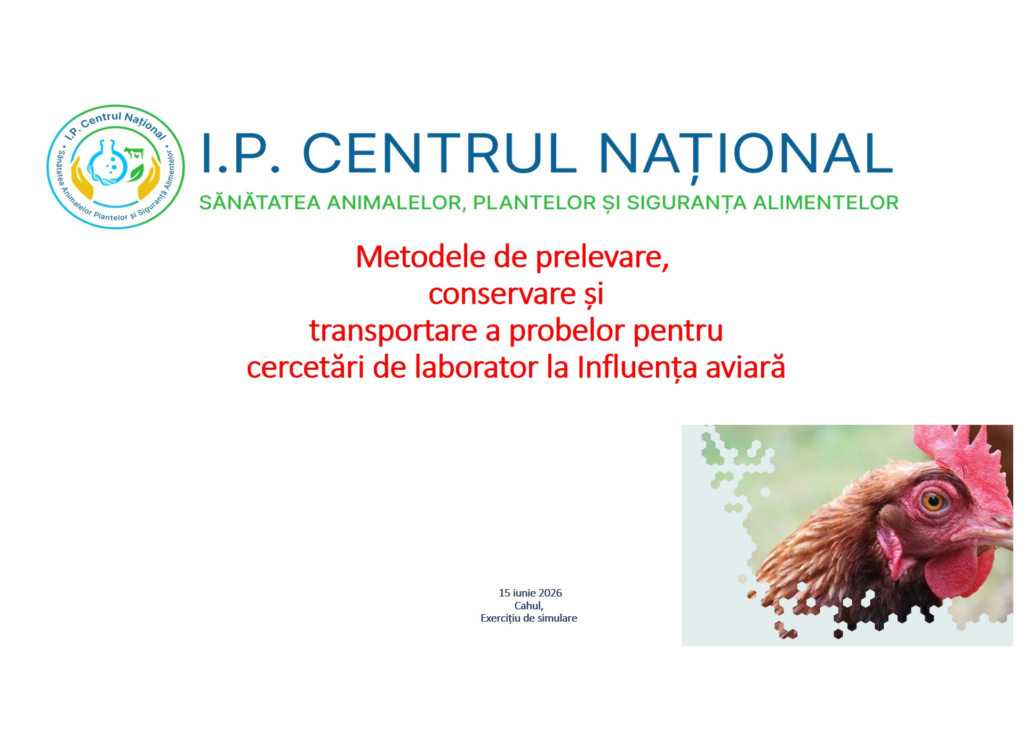 I.P. Centrul Național
Sănătatea Animalelor Plantelor și Siguranța Alimentelor

I.P. CENTRUL NAȚIONAL
SĂNĂTATEA ANIMALELOR, PLANTELOR ȘI SIGURANȚA ALIMENTELOR

Metodele de prelevare, conservare și transportare a probelor pentru cercetări de laborator la Influența aviară

15 iunie 2026
Cahul,
Exercițiu de simulare